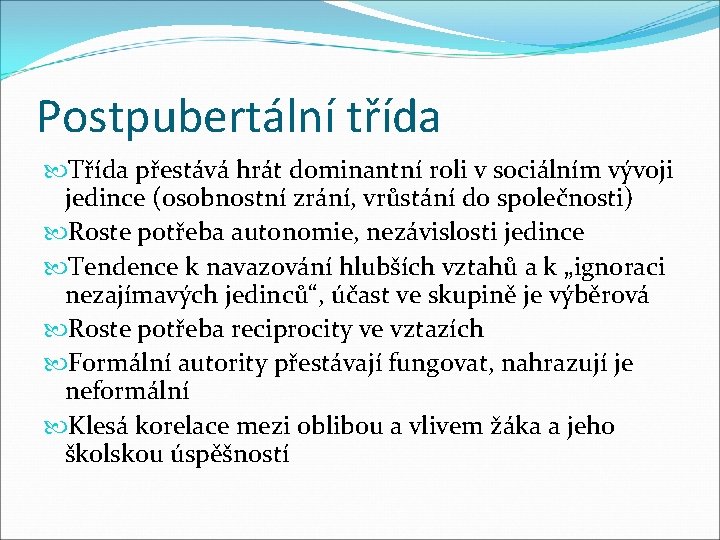 Postpubertální třída

Třída přestává hrát dominantní roli v sociálním vývoji jedince (osobnostní zrání, vrůstání do společnosti)

Roste potřeba autonomie, nezávislosti jedince

Tendence k navazování hlubších vztahů a k „ignoraci nezajímavých jedinců“, účast ve skupině je výběrová

Roste potřeba reciprocity ve vztazích

Formální autority přestávají fungovat, nahrazují je neformální

Klesá korelace mezi oblibou a vlivem žáka a jeho školskou úspěšností